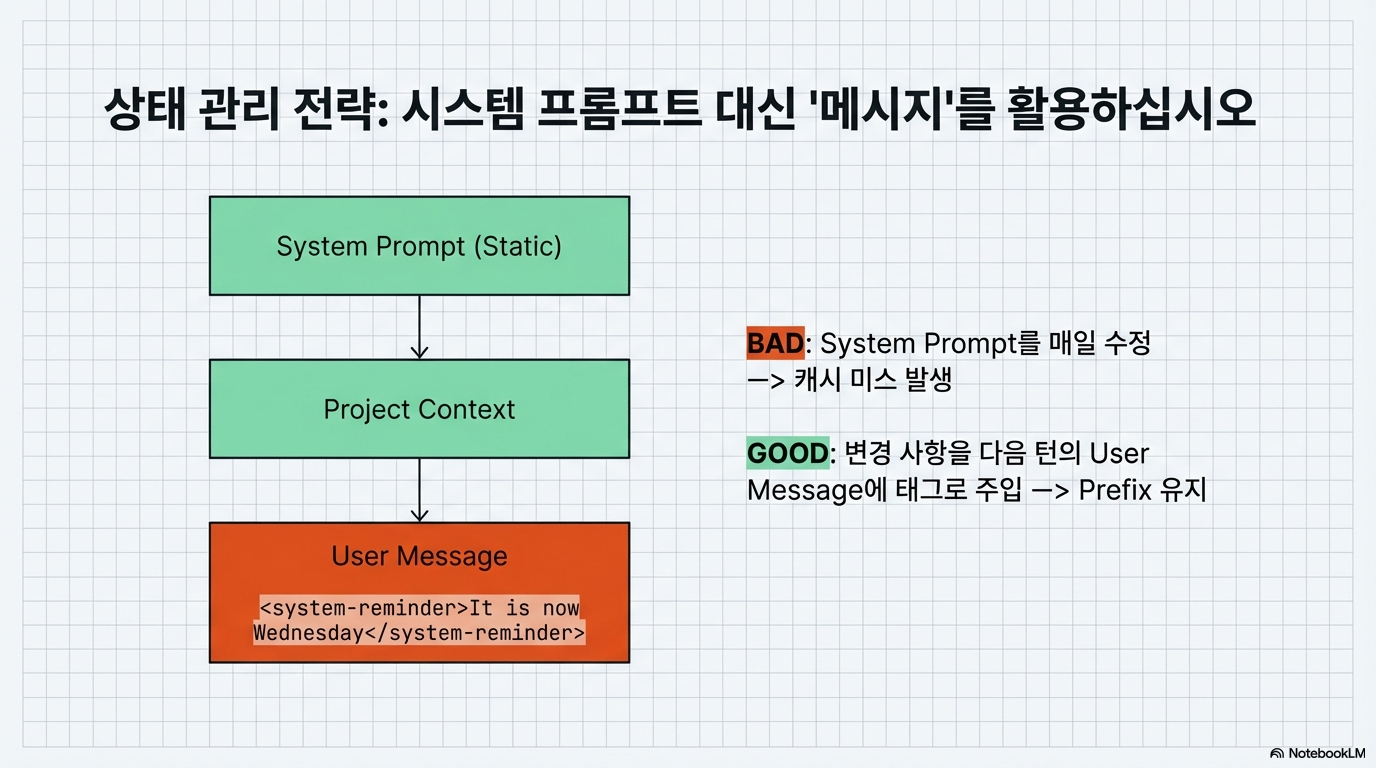 상태 관리 전략: 시스템 프롬프트 대신 '메시지'를 활용하십시오

System Prompt (Static)

Project Context

User Message

<system-reminder>It is now Wednesday</system-reminder>

BAD: System Prompt를 매일 수정 —> 캐시 미스 발생

GOOD: 변경 사항을 다음 턴의 User Message에 태그로 주입 —> Prefix 유지

NotebookLM